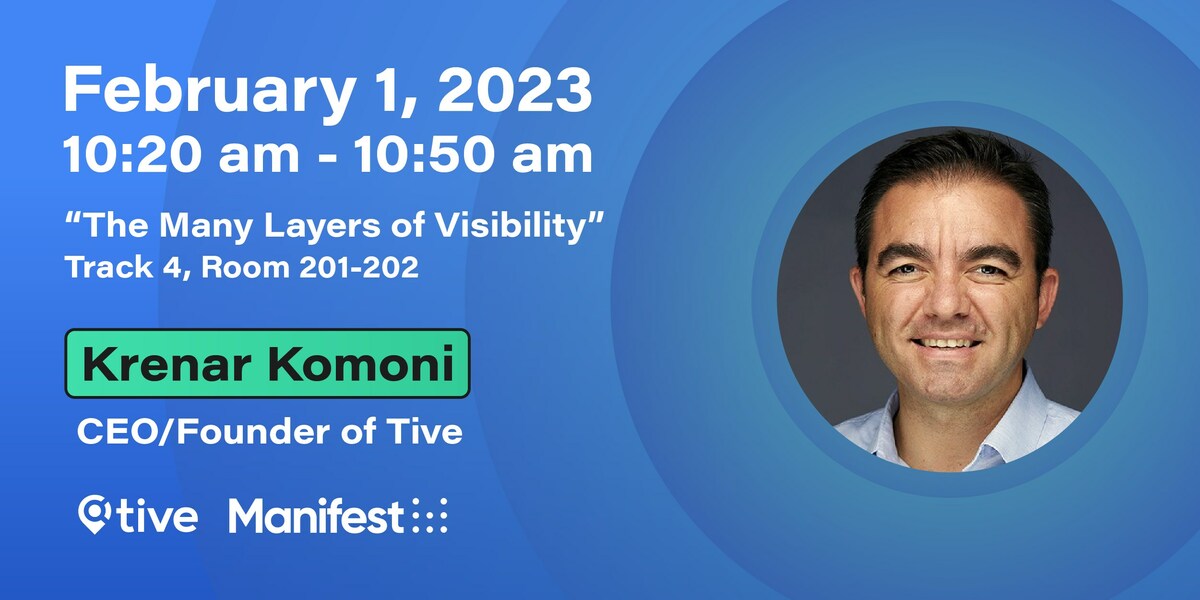 February 1, 2023
10:20 am - 10:50 am

“The Many Layers of Visibility”
Track 4, Room 201-202

Krenar Komoni
CEO/Founder of Tive

tive Manifest